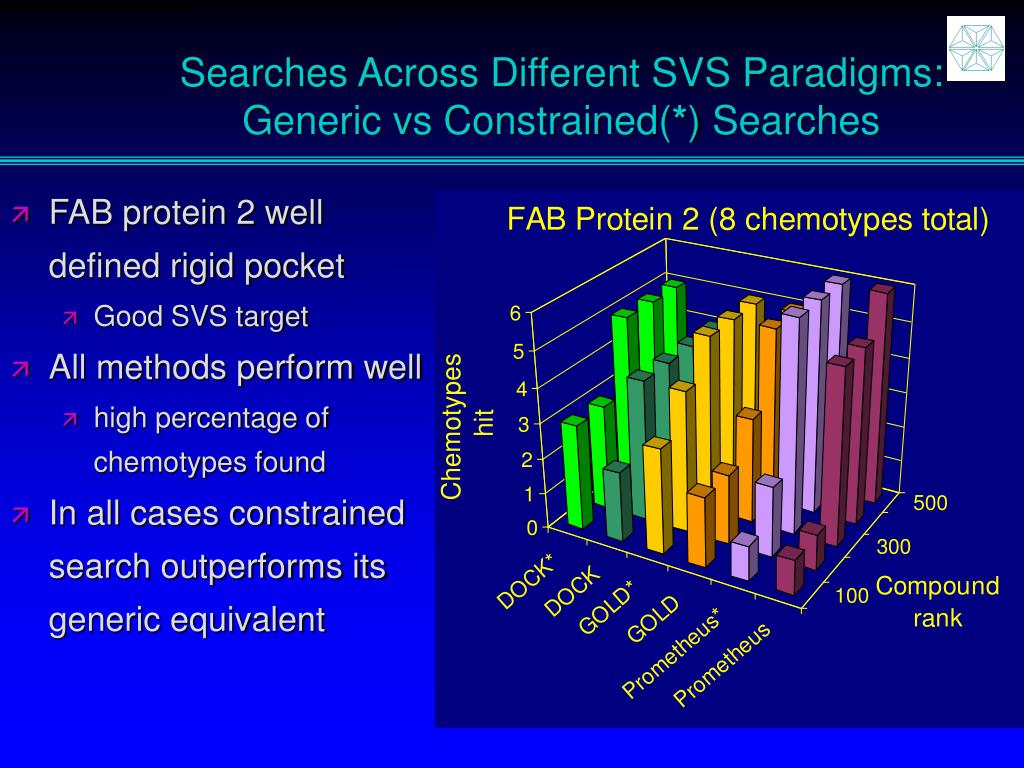 Searches Across Different SVS Paradigms: Generic vs Constrained(*) Searches

FAB protein 2 well defined rigid pocket

Good SVS target

All methods perform well

high percentage of chemotypes found

In all cases constrained search outperforms its generic equivalent

FAB Protein 2 (8 chemotypes total)

Chemotypes hit

6
5
4
3
2
1
0

DOCK*
DOCK
GOLD*
GOLD
Prometheus*
Prometheus

100
300
500

Compound rank